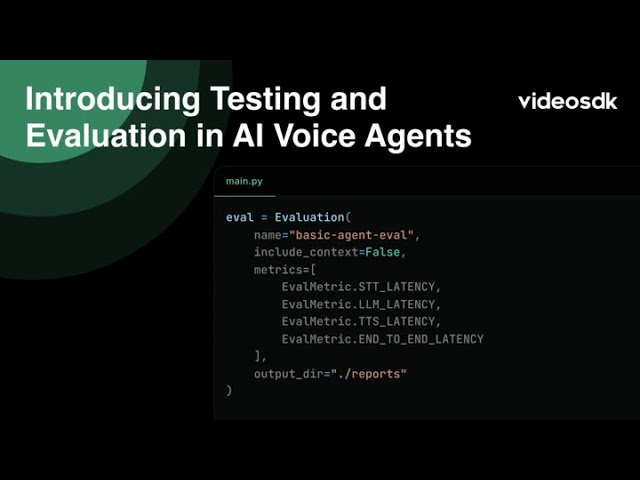 Introducing Testing and Evaluation in AI Voice Agents

videosdk

main.py

eval = Evaluation(
    name="basic-agent-eval",
    include_context=False,
    metrics=[
        EvalMetric.STT_LATENCY,
        EvalMetric.LLM_LATENCY,
        EvalMetric.TTS_LATENCY,
        EvalMetric.END_TO_END_LATENCY
    ],
    output_dir="./reports"
)